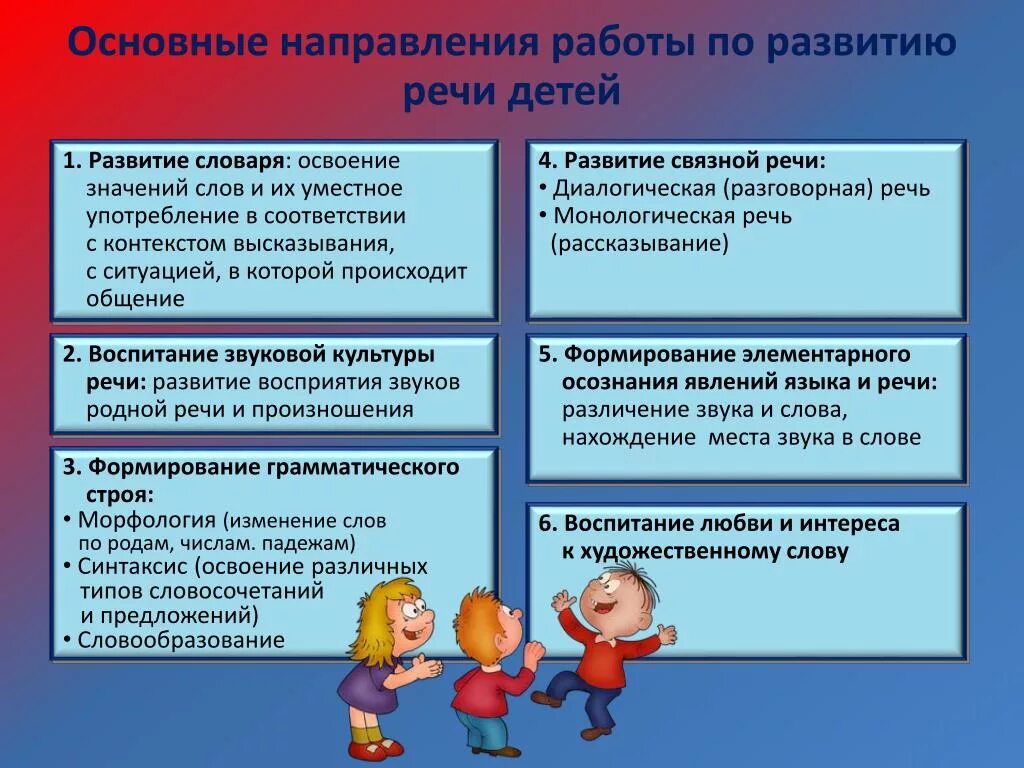 Основные направления работы по развитию речи детей

1. Развитие словаря: освоение значений слов и их уместное употребление в соответствии с контекстом высказывания, с ситуацией, в которой происходит общение

2. Воспитание звуковой культуры речи: развитие восприятия звуков родной речи и произношения

3. Формирование грамматического строя:
• Морфология (изменение слов по родам, числам. падежам)
• Синтаксис (освоение различных типов словосочетаний и предложений)
• Словообразование

4. Развитие связной речи:
• Диалогическая (разговорная) речь
• Монологическая речь (рассказывание)

5. Формирование элементарного осознания явлений языка и речи: различение звука и слова, нахождение места звука в слове

6. Воспитание любви и интереса к художественному слову